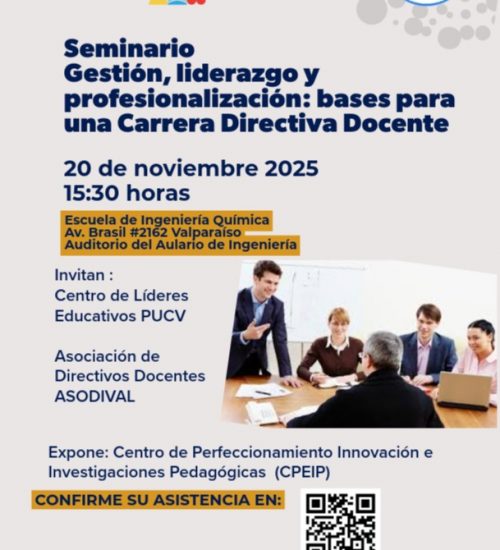 Seminario
Gestión, liderazgo y profesionalización: bases para una Carrera Directiva Docente

20 de noviembre 2025
15:30 horas

Escuela de Ingeniería Química
Av. Brasil #2162 Valparaíso
Auditorio del Aulario de Ingeniería

Invitan :
Centro de Líderes Educativos PUCV

Asociación de Directivos Docentes ASODIVAL

Expone: Centro de Perfeccionamiento Innovación e Investigaciones Pedagógicas (CPEIP)

CONFIRME SU ASISTENCIA EN: